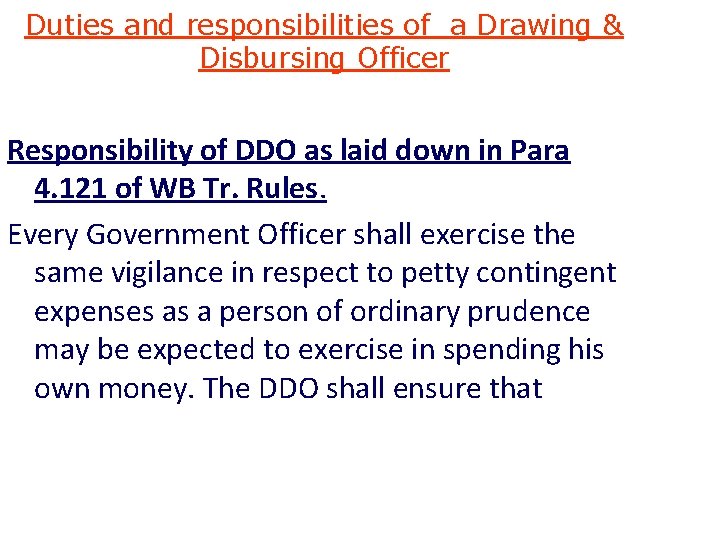 Duties and responsibilities of a Drawing & Disbursing Officer

Responsibility of DDO as laid down in Para 4.121 of WB Tr. Rules.

Every Government Officer shall exercise the same vigilance in respect to petty contingent expenses as a person of ordinary prudence may be expected to exercise in spending his own money. The DDO shall ensure that